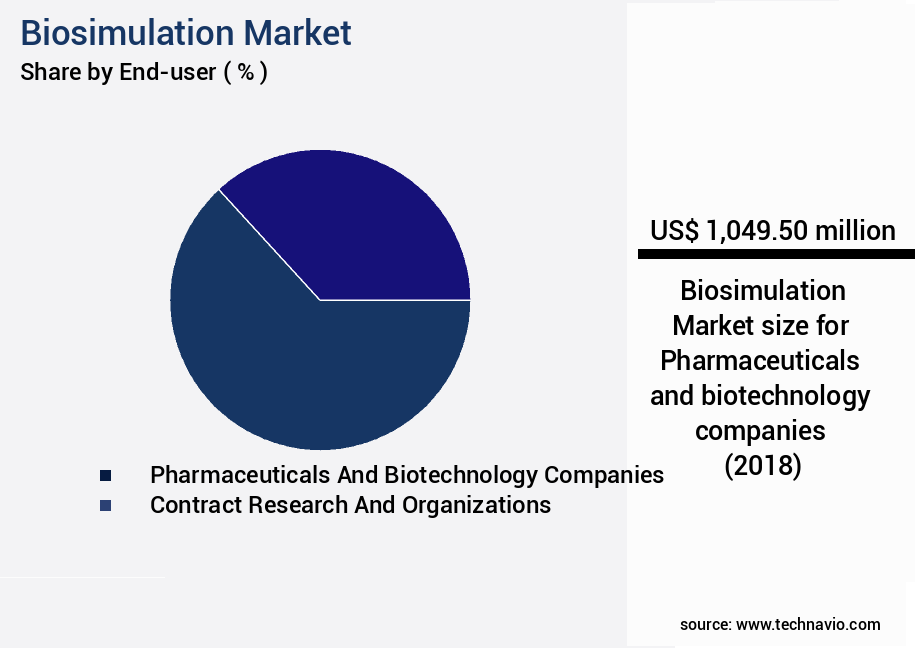 Biosimulation Market
Share by End-user ( % )

Pharmaceuticals And Biotechnology Companies
Contract Research And Organizations

US$ 1,049.50 million

Biosimulation Market size for Pharmaceuticals and biotechnology companies (2018)

source: www.technavio.com